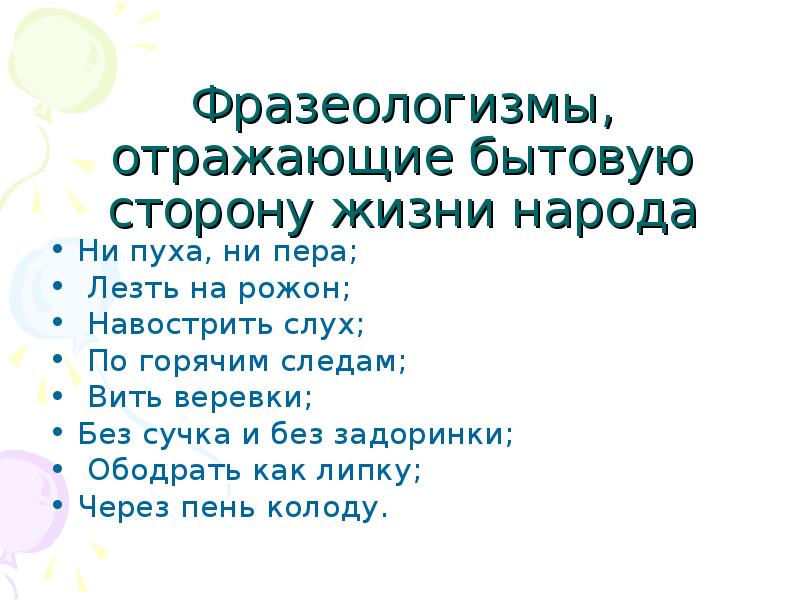 Фразеологизмы, отражающие бытовую сторону жизни народа

• Ни пуха, ни пера;
• Лезть на рожон;
• Навострить слух;
• По горячим следам;
• Вить веревки;
• Без сучка и без задоринки;
• Ободрать как липку;
• Через пень колоду.